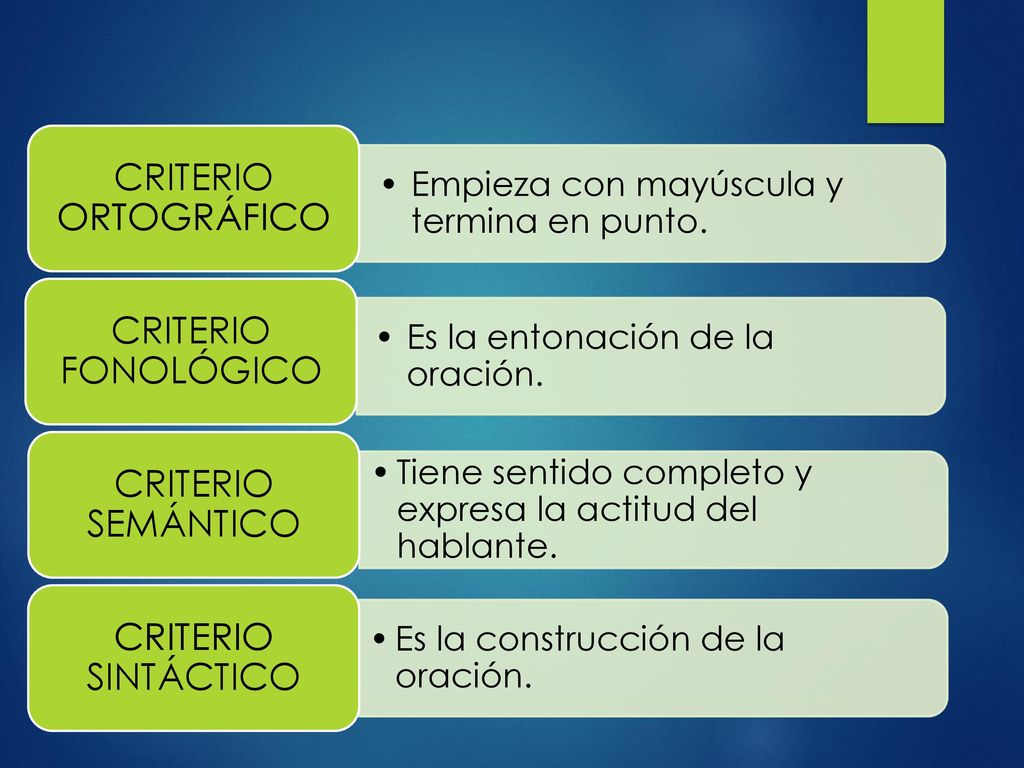 CRITERIO ORTOGRÁFICO

• Empieza con mayúscula y termina en punto.

CRITERIO FONOLÓGICO

• Es la entonación de la oración.

CRITERIO SEMÁNTICO

• Tiene sentido completo y expresa la actitud del hablante.

CRITERIO SINTÁCTICO

• Es la construcción de la oración.